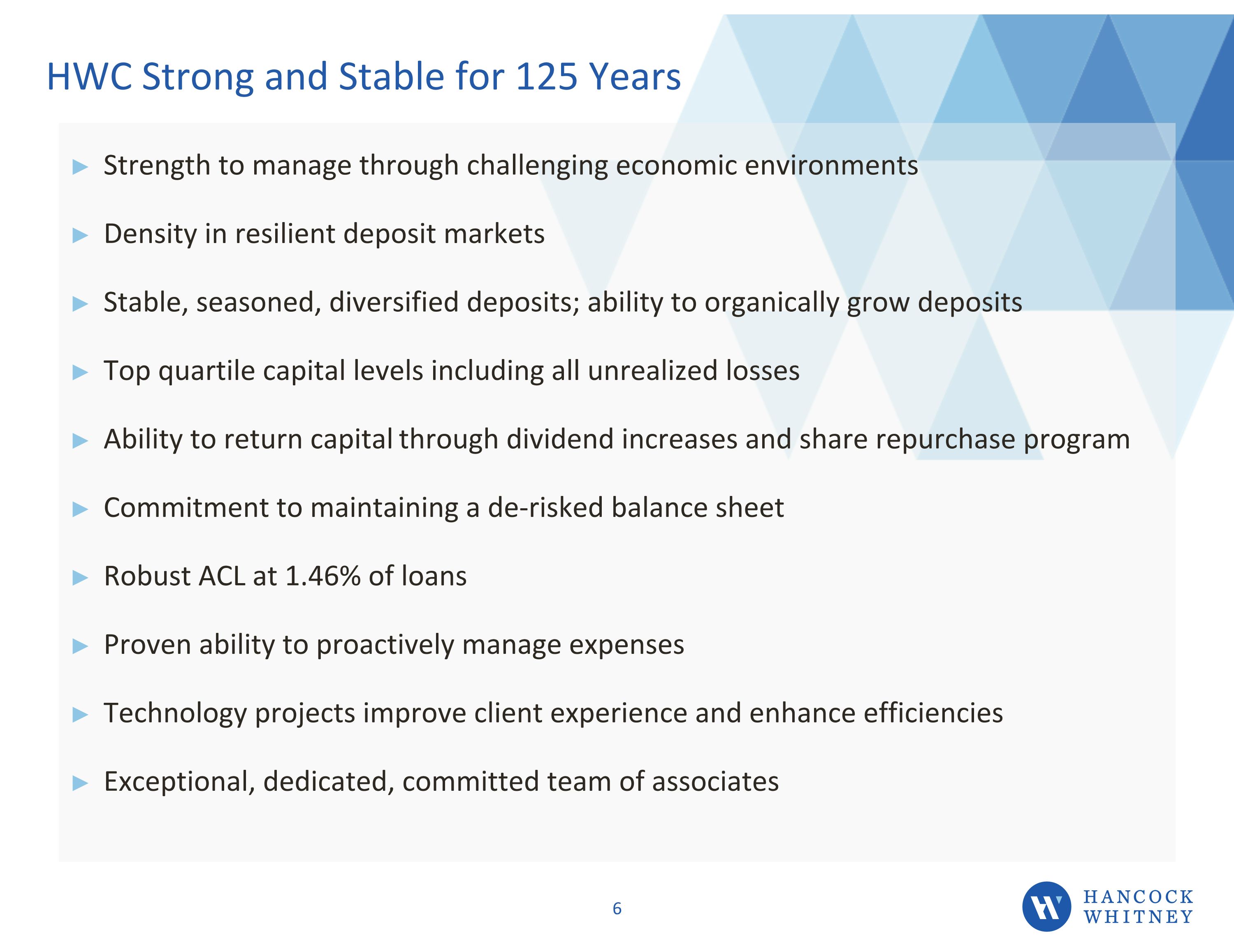 HWC Strong and Stable for 125 Years

▶ Strength to manage through challenging economic environments

▶ Density in resilient deposit markets

▶ Stable, seasoned, diversified deposits; ability to organically grow deposits

▶ Top quartile capital levels including all unrealized losses

▶ Ability to return capital through dividend increases and share repurchase program

▶ Commitment to maintaining a de-risked balance sheet

▶ Robust ACL at 1.46% of loans

▶ Proven ability to proactively manage expenses

▶ Technology projects improve client experience and enhance efficiencies

▶ Exceptional, dedicated, committed team of associates

6

HANCOCK WHITNEY